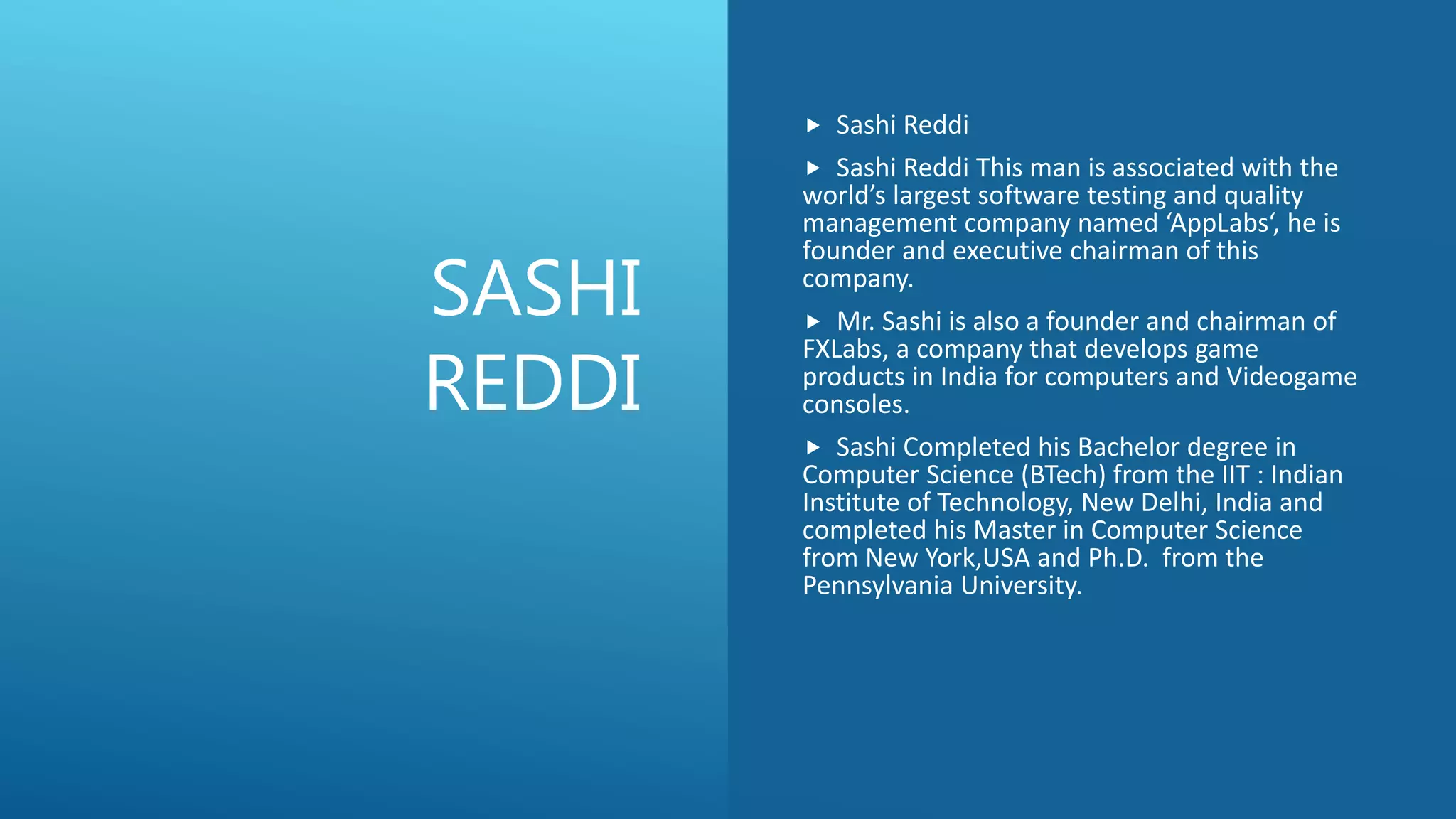 SASHI REDDI

▶ Sashi Reddi

▶ Sashi Reddi This man is associated with the world’s largest software testing and quality management company named ‘AppLabs‘, he is founder and executive chairman of this company.

▶ Mr. Sashi is also a founder and chairman of FXLabs, a company that develops game products in India for computers and Videogame consoles.

▶ Sashi Completed his Bachelor degree in Computer Science (BTech) from the IIT : Indian Institute of Technology, New Delhi, India and completed his Master in Computer Science from New York,USA and Ph.D. from the Pennsylvania University.